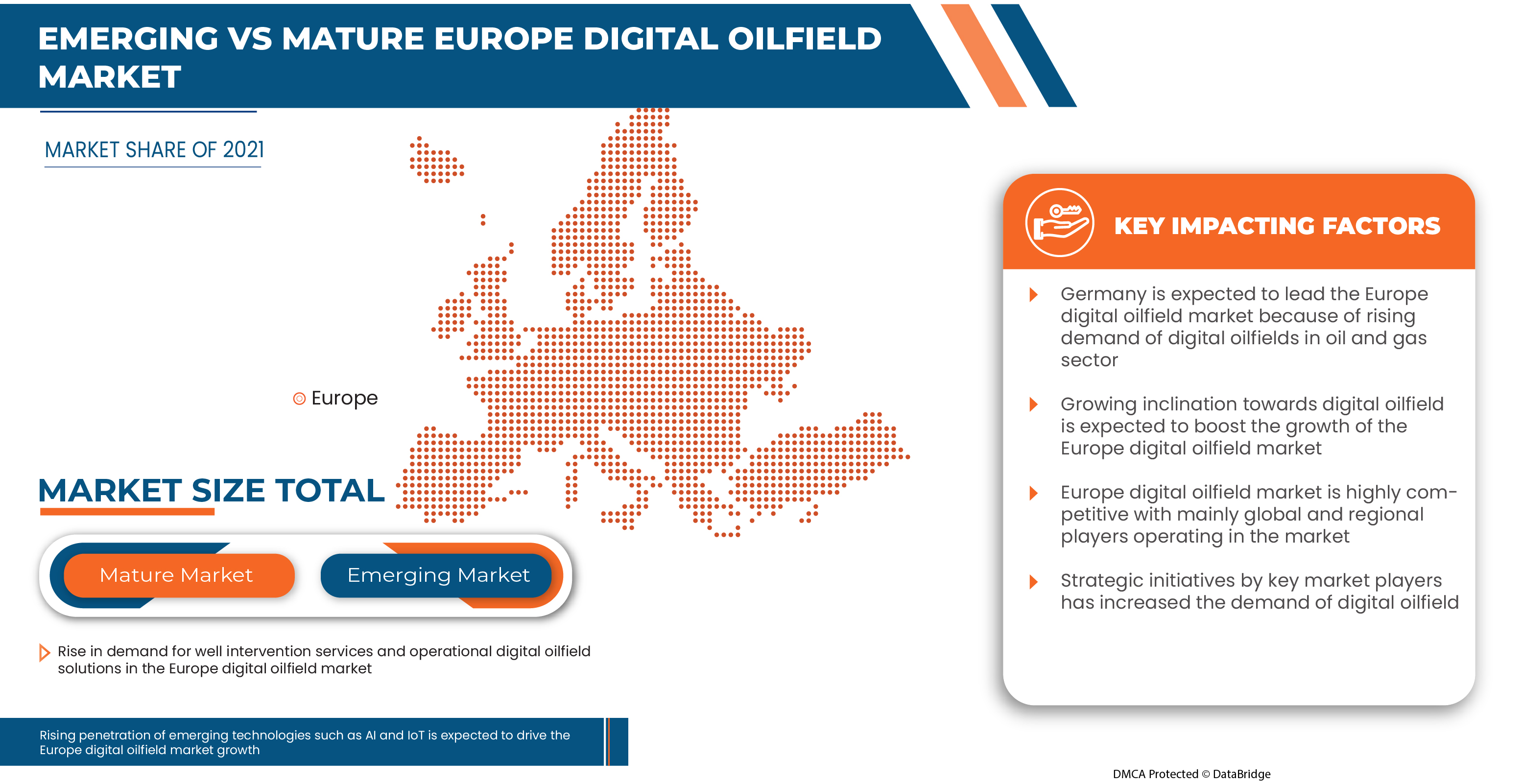 EMERGING VS MATURE EUROPE DIGITAL OILFIELD MARKET

MARKET SHARE OF 2021

Europe

MARKET SIZE TOTAL

Mature Market

Emerging Market

Rise in demand for well intervention services and operational digital oilfield solutions in the Europe digital oilfield market

Rising penetration of emerging technologies such as AI and IoT is expected to drive the Europe digital oilfield market growth

KEY IMPACTING FACTORS

Germany is expected to lead the Europe digital oilfield market because of rising demand of digital oilfields in oil and gas sector

Growing inclination towards digital oilfield is expected to boost the growth of the Europe digital oilfield market

Europe digital oilfield market is highly competitive with mainly global and regional players operating in the market

Strategic initiatives by key market players has increased the demand of digital oilfield

DMCA Protected © DataBridge